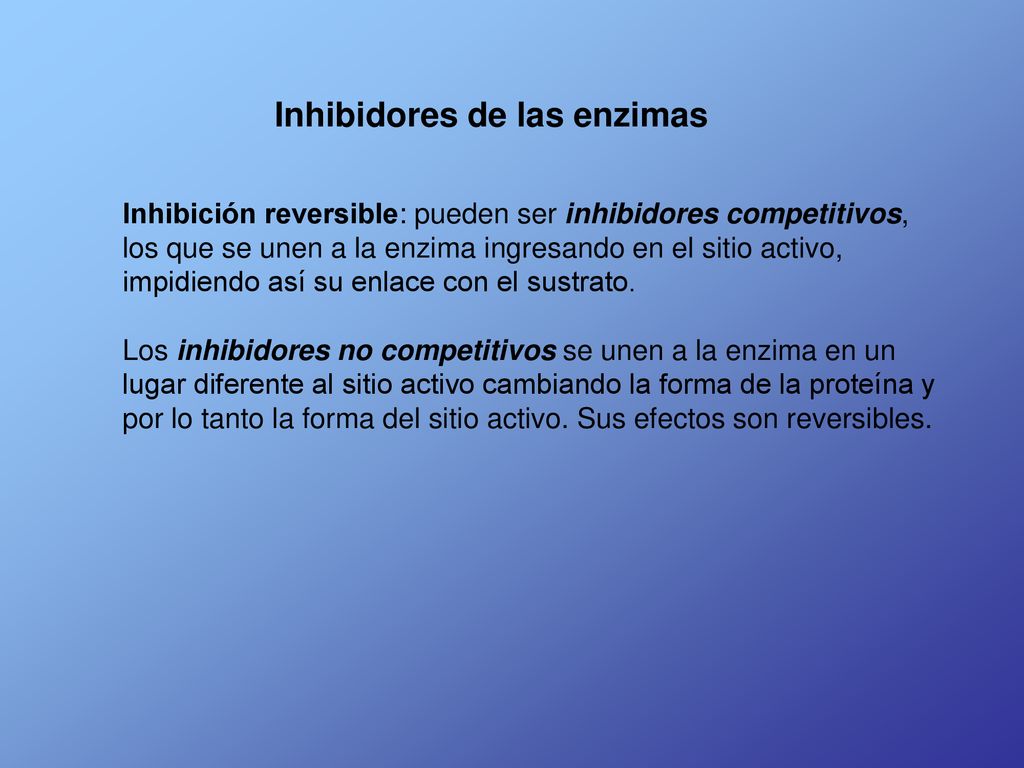 Inhibidores de las enzimas

Inhibición reversible: pueden ser inhibidores competitivos, los que se unen a la enzima ingresando en el sitio activo, impidiendo así su enlace con el sustrato.

Los inhibidores no competitivos se unen a la enzima en un lugar diferente al sitio activo cambiando la forma de la proteína y por lo tanto la forma del sitio activo. Sus efectos son reversibles.